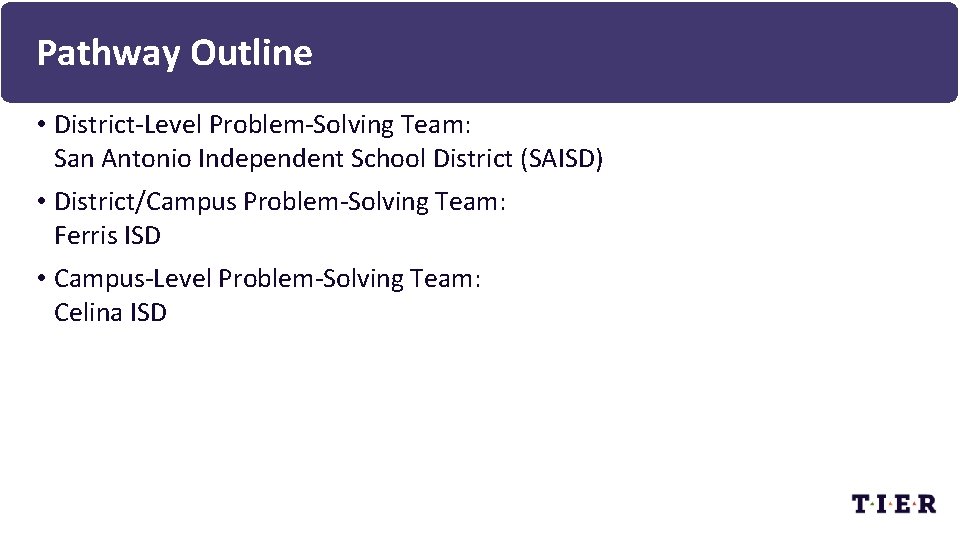 Pathway Outline

• District-Level Problem-Solving Team: San Antonio Independent School District (SAISD)

• District/Campus Problem-Solving Team: Ferris ISD

• Campus-Level Problem-Solving Team: Celina ISD

T·I·E·R